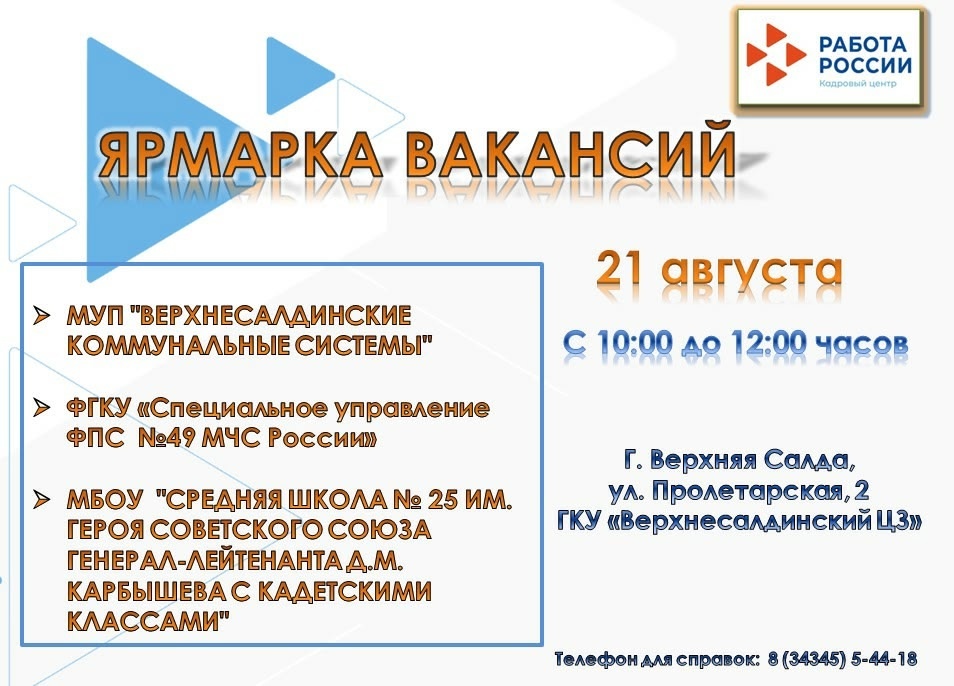 РАБОТА РОССИИ
Кадровый центр

ЯРМАРКА ВАКАНСИЙ

➢ МУП "ВЕРХНЕСАЛДИНСКИЕ КОММУНАЛЬНЫЕ СИСТЕМЫ"

➢ ФГКУ «Специальное управление ФПС №49 МЧС России»

➢ МБОУ "СРЕДНЯЯ ШКОЛА № 25 ИМ. ГЕРОЯ СОВЕТСКОГО СОЮЗА ГЕНЕРАЛ-ЛЕЙТЕНАНТА Д.М. КАРБЫШЕВА С КАДЕТСКИМИ КЛАССАМИ"

21 августа

С 10:00 до 12:00 часов

Г. Верхняя Салда, ул. Пролетарская, 2 ГКУ «Верхнесалдинский ЦЗ»

Телефон для справок: 8 (34345) 5-44-18